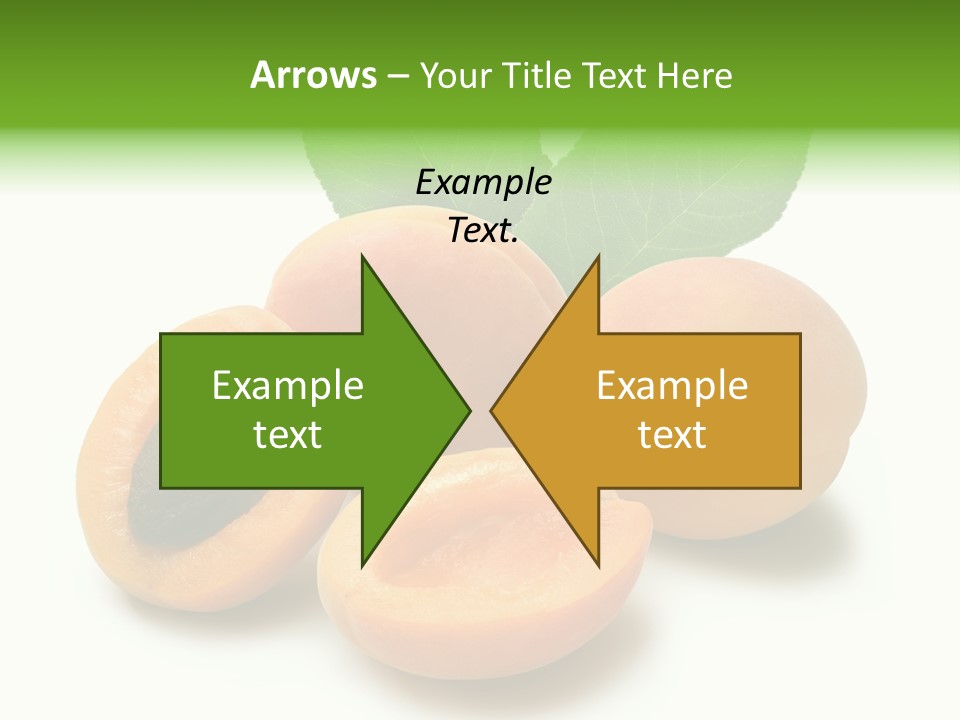 Arrows – Your Title Text Here

Example Text.

Example text

Example text